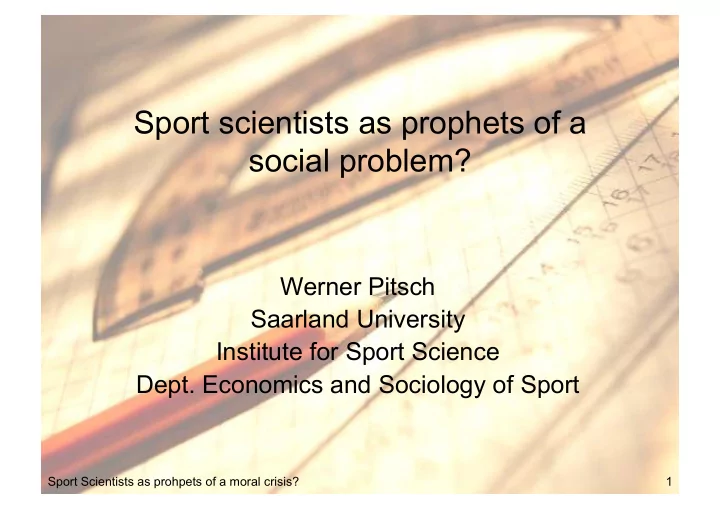 Sport scientists as prophets of a social problem?

Werner Pitsch
Saarland University
Institute for Sport Science
Dept. Economics and Sociology of Sport

Sport Scientists as prohpets of a moral crisis?

1